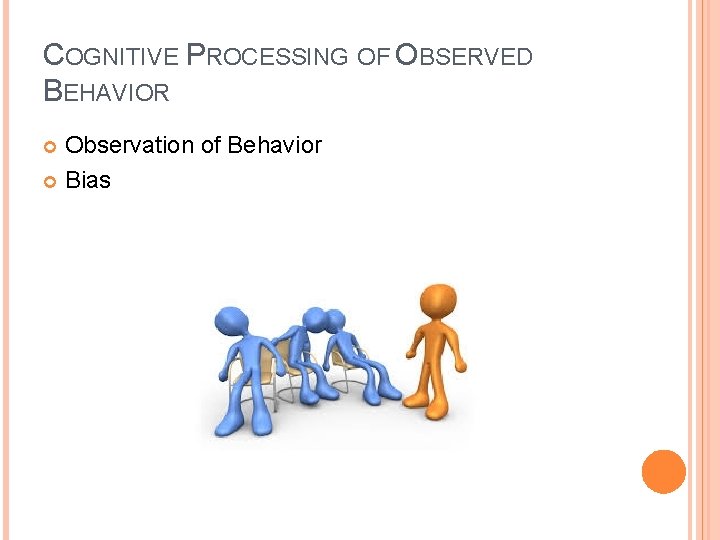 COGNITIVE PROCESSING OF OBSERVED BEHAVIOR

Observation of Behavior
Bias